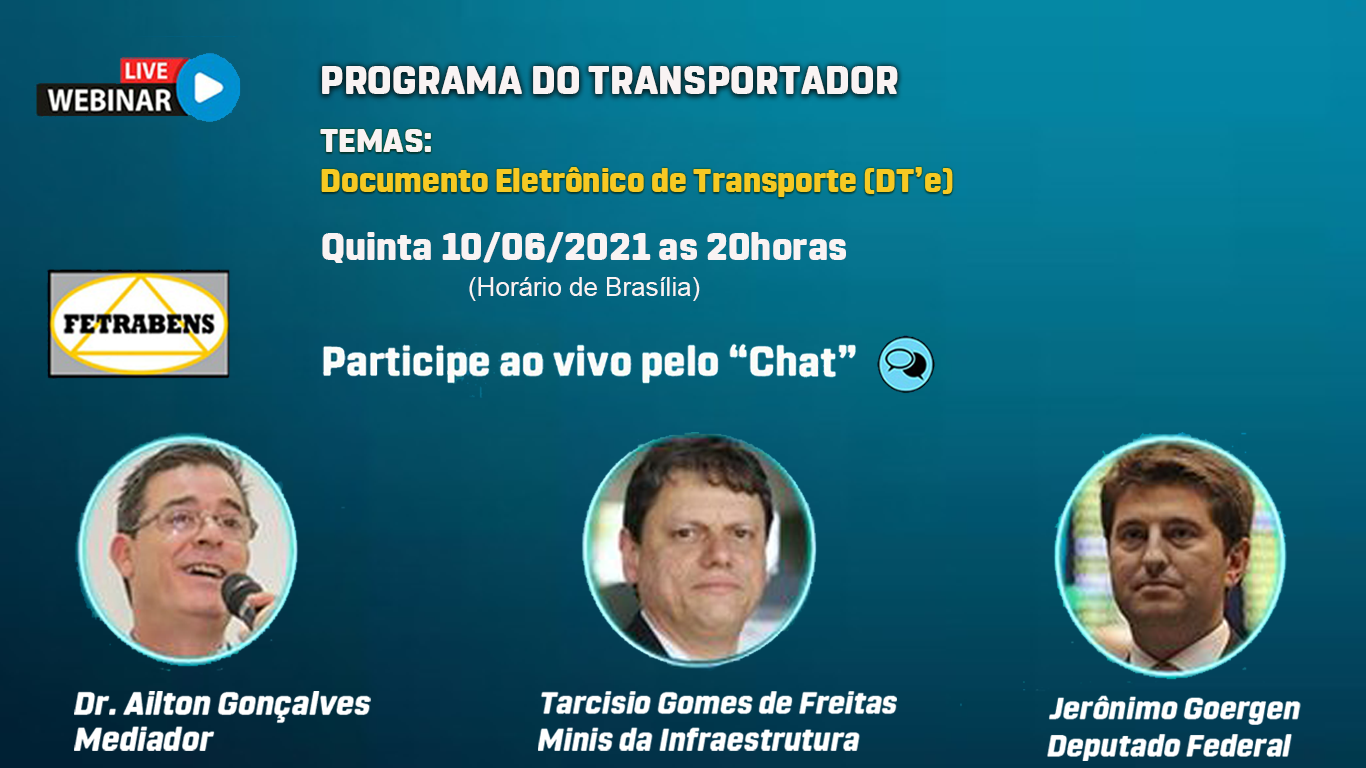 LIVE
WEBINAR

PROGRAMA DO TRANSPORTADOR

TEMAS:
Documento Eletrônico de Transporte (DT'e)

Quinta 10/06/2021 as 20horas
(Horário de Brasília)

FETRABENS

Participe ao vivo pelo "Chat"

Dr. Ailton Gonçalves
Mediador

Tarcisio Gomes de Freitas
Minis da Infraestrutura

Jerônimo Goergen
Deputado Federal